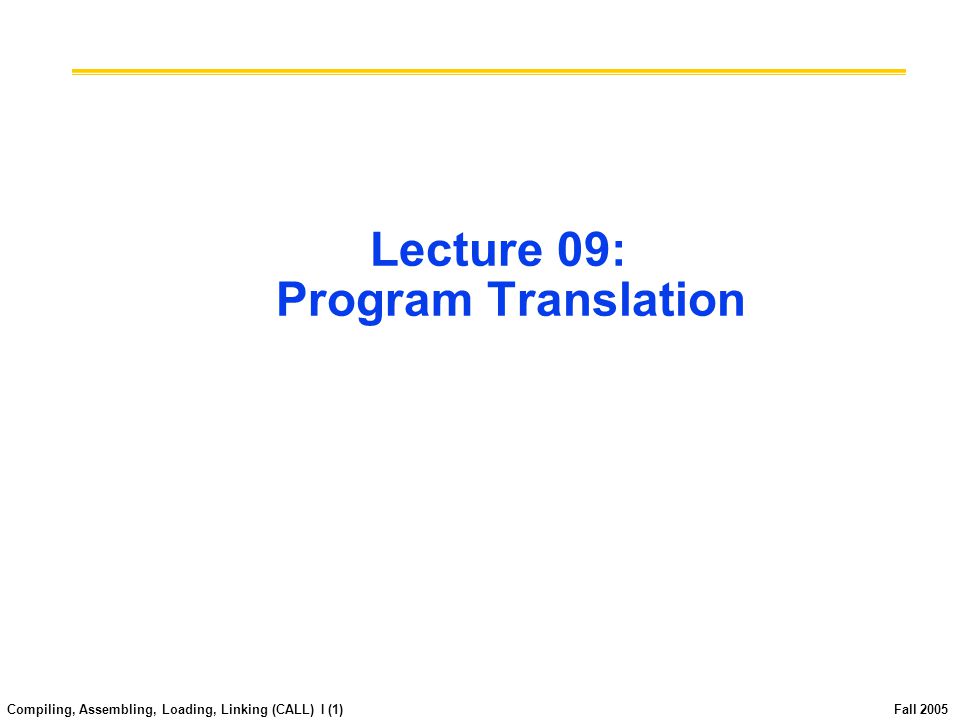 Lecture 09:
Program Translation

Compiling, Assembling, Loading, Linking (CALL) I (1)

Fall 2005